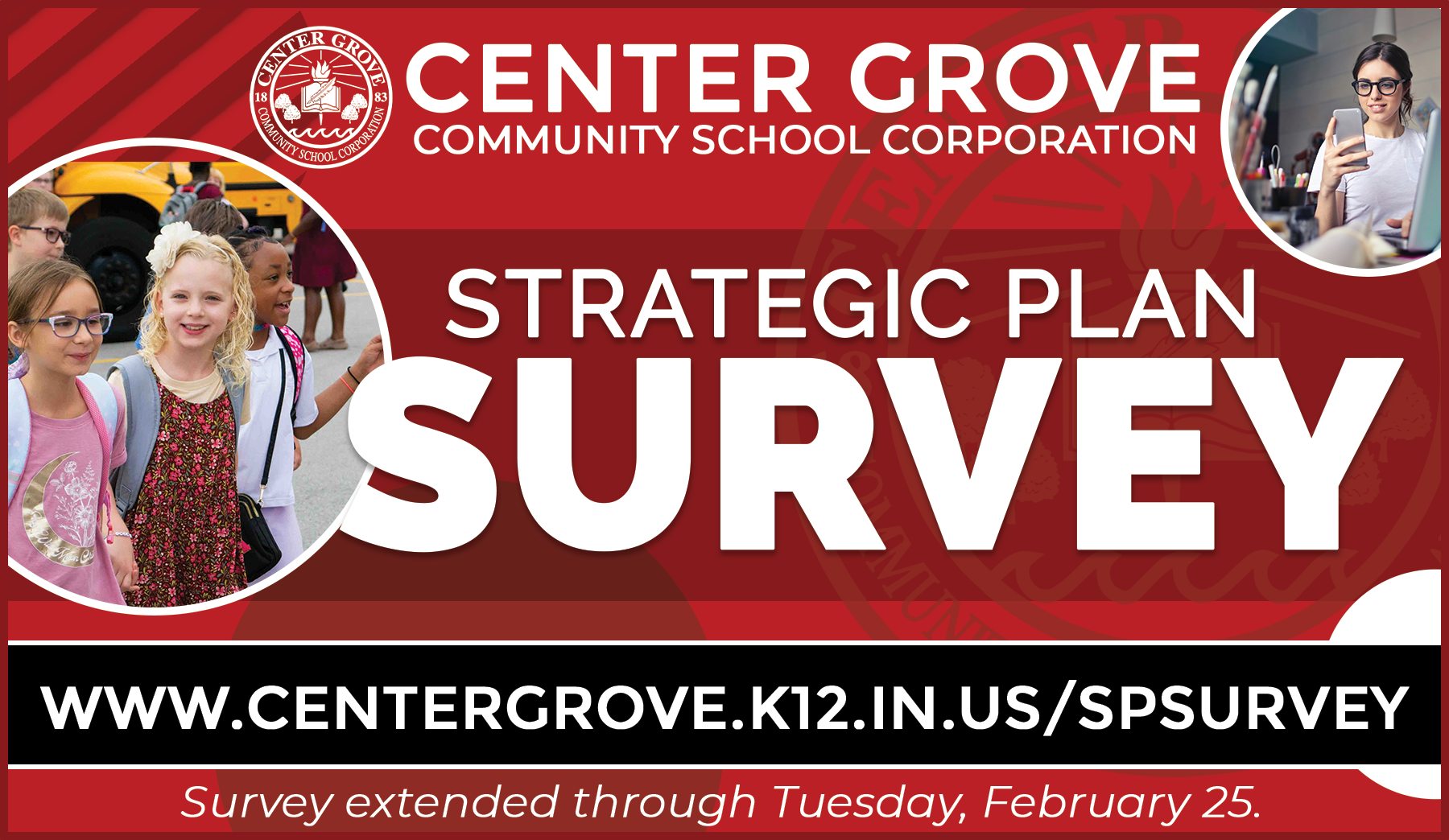 CENTER GROVE 18 83 COMMUNITY SCHOOL CORPORATION

CENTER GROVE
COMMUNITY SCHOOL CORPORATION

STRATEGIC PLAN
SURVEY

WWW.CENTERGROVE.K12.IN.US/SPSURVEY

Survey extended through Tuesday, February 25.